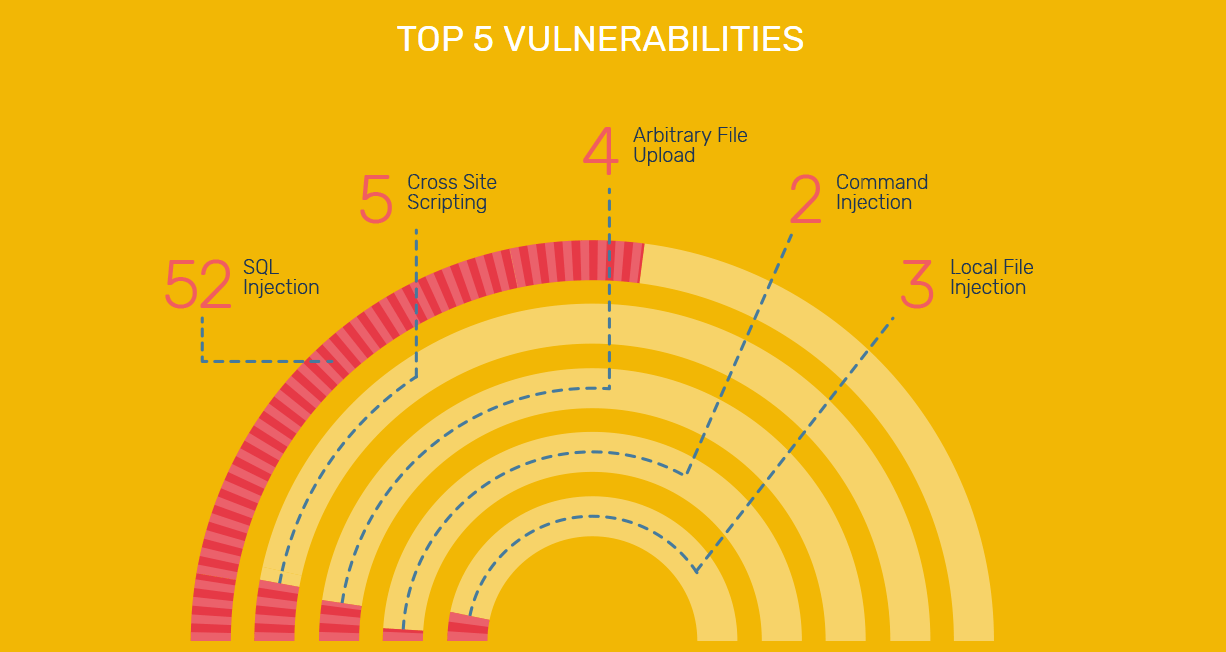 TOP 5 VULNERABILITIES

52 SQL Injection

5 Cross Site Scripting

4 Arbitrary File Upload

2 Command Injection

3 Local File Injection